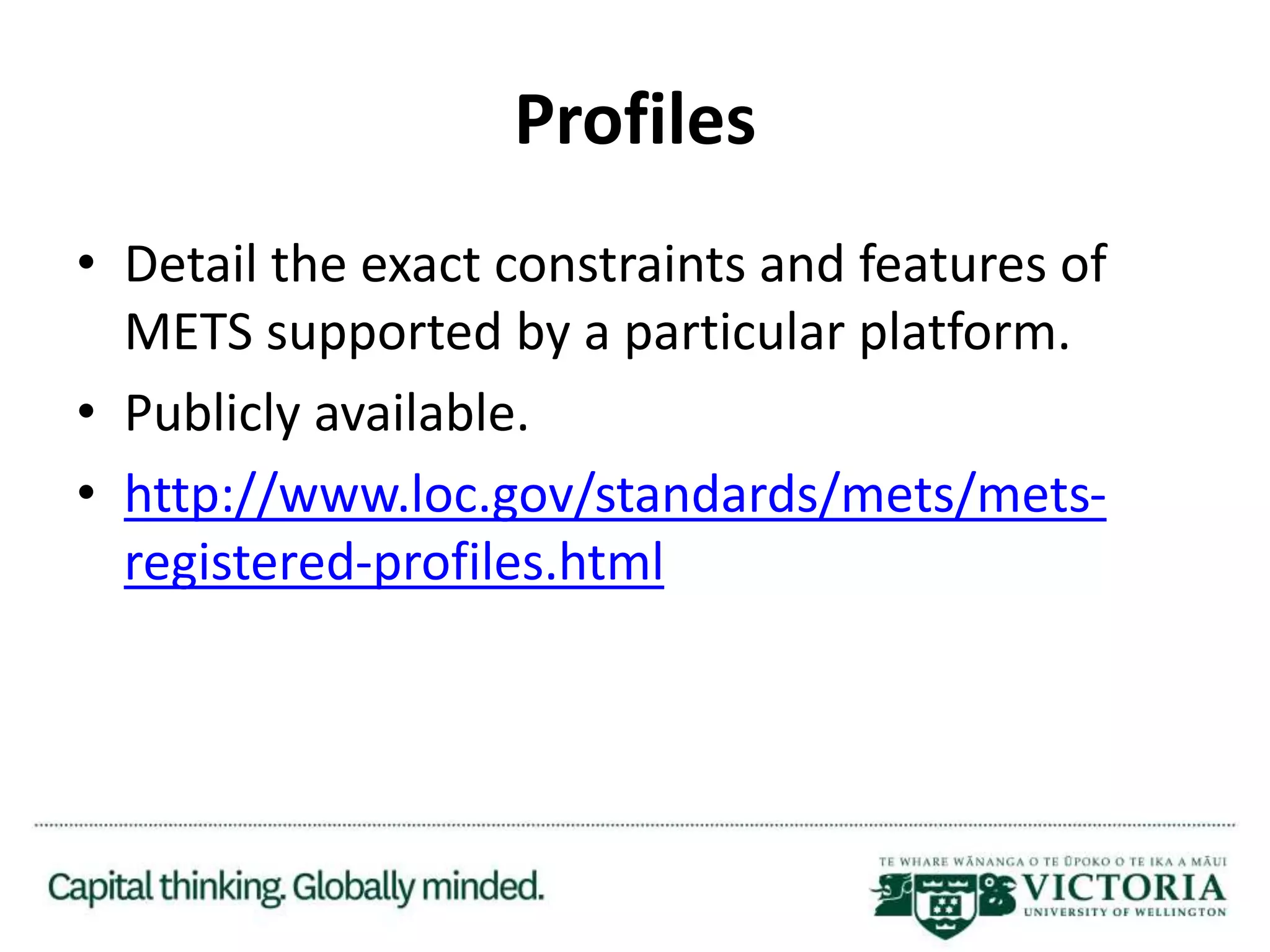 Profiles

• Detail the exact constraints and features of METS supported by a particular platform.
• Publicly available.
• http://www.loc.gov/standards/mets/mets-registered-profiles.html

Capital thinking. Globally minded.

TE WHARE WĀNANGA O TE ŪPOKO O TE IKA A MĀUI
VICTORIA
UNIVERSITY OF WELLINGTON